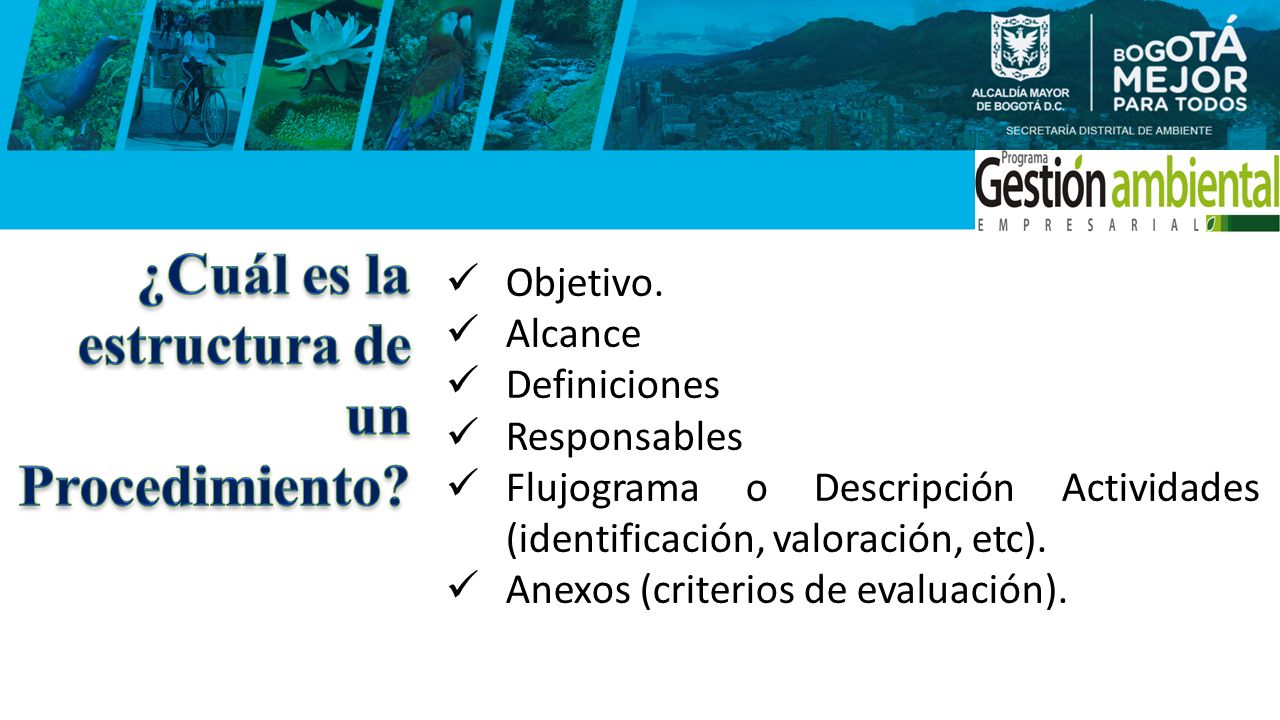 ALCALDÍA MAYOR DE BOGOTÁ D.C.

BOGOTÁ MEJOR PARA TODOS

SECRETARÍA DISTRITAL DE AMBIENTE

Programa Gestión ambiental EMPRESARIAL

¿Cuál es la estructura de un Procedimiento?

✓ Objetivo.
✓ Alcance
✓ Definiciones
✓ Responsables
✓ Flujograma o Descripción Actividades (identificación, valoración, etc).
✓ Anexos (criterios de evaluación).